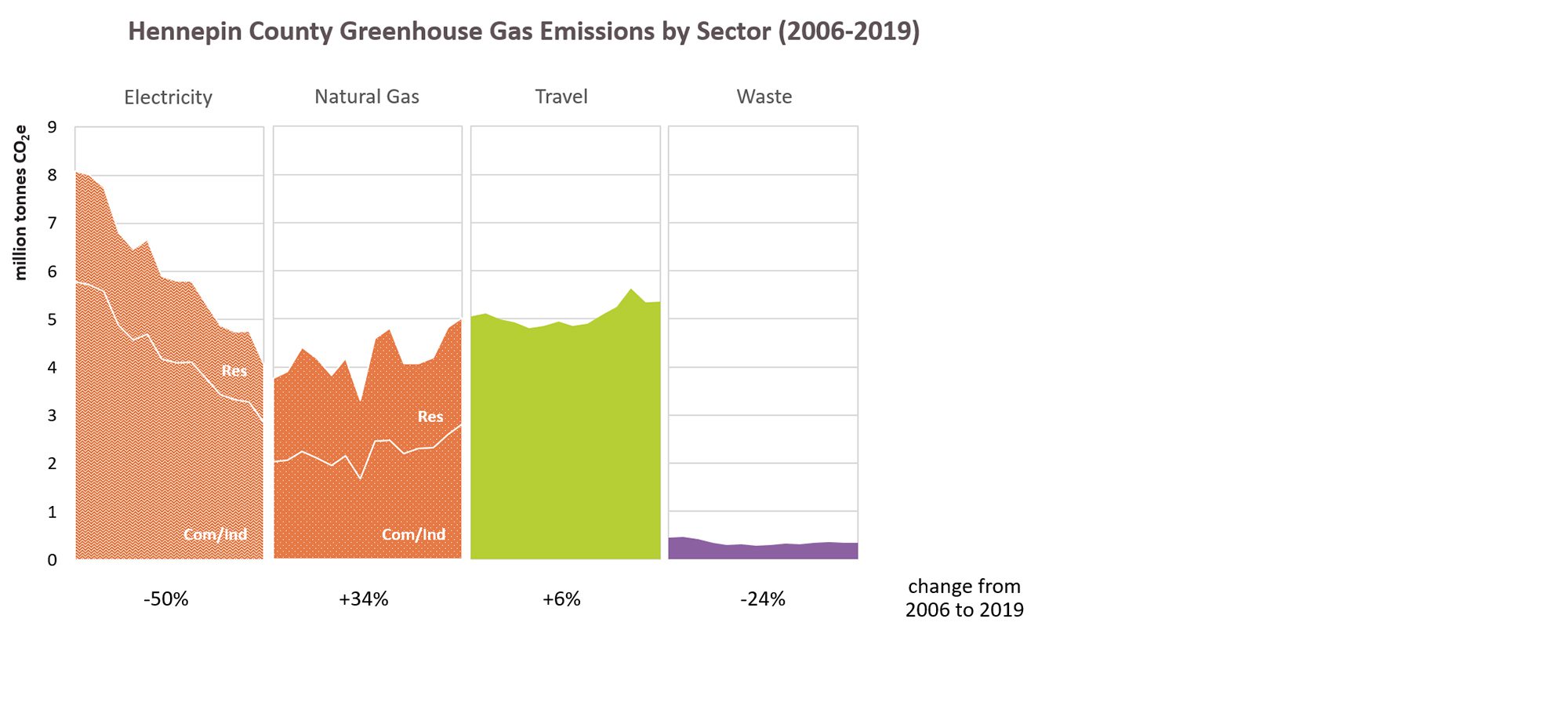 Hennepin County Greenhouse Gas Emissions by Sector (2006-2019)

Electricity

Natural Gas

Travel

Waste

million tonnes $CO_2e$

9
8
7
6
5
4
3
2
1
0

Res

Com/Ind

Res

Com/Ind

-50%

+34%

+6%

-24%

change from 2006 to 2019